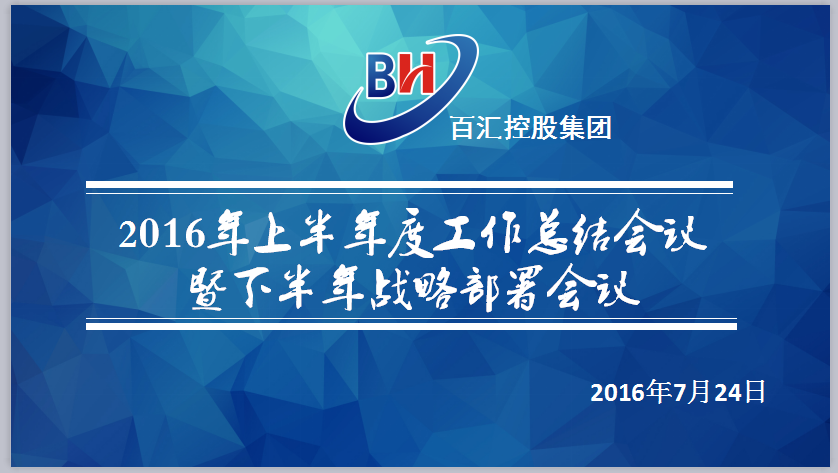 BH
百汇控股集团

2016年上半年度工作总结会议
暨下半年战略部署会议

2016年7月24日